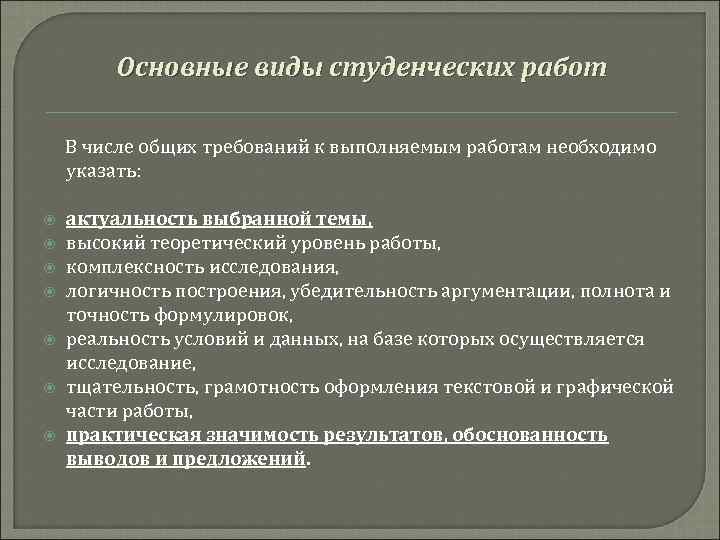 Основные виды студенческих работ

В числе общих требований к выполняемым работам необходимо указать:

актуальность выбранной темы,
высокий теоретический уровень работы,
комплексность исследования,
логичность построения, убедительность аргументации, полнота и точность формулировок,
реальность условий и данных, на базе которых осуществляется исследование,
тщательность, грамотность оформления текстовой и графической части работы,
практическая значимость результатов, обоснованность выводов и предложений.